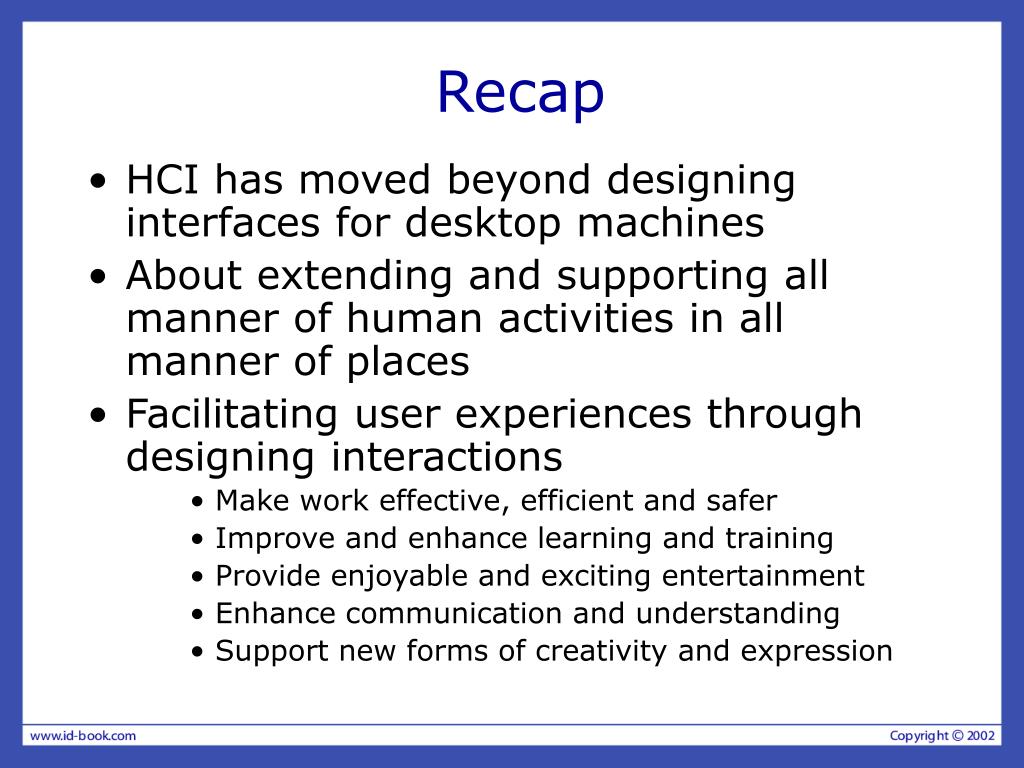 Recap

• HCI has moved beyond designing interfaces for desktop machines
• About extending and supporting all manner of human activities in all manner of places
• Facilitating user experiences through designing interactions
  • Make work effective, efficient and safer
  • Improve and enhance learning and training
  • Provide enjoyable and exciting entertainment
  • Enhance communication and understanding
  • Support new forms of creativity and expression

www.id-book.com

Copyright © 2002